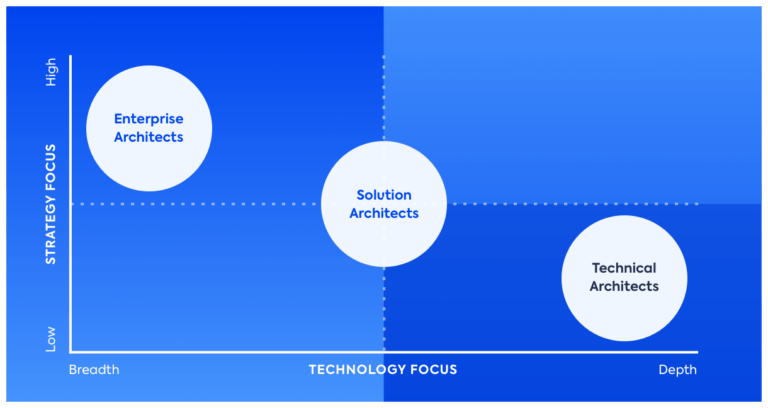 High

STRATEGY FOCUS

Low

Enterprise Architects

Solution Architects

Technical Architects

Breadth

TECHNOLOGY FOCUS

Depth